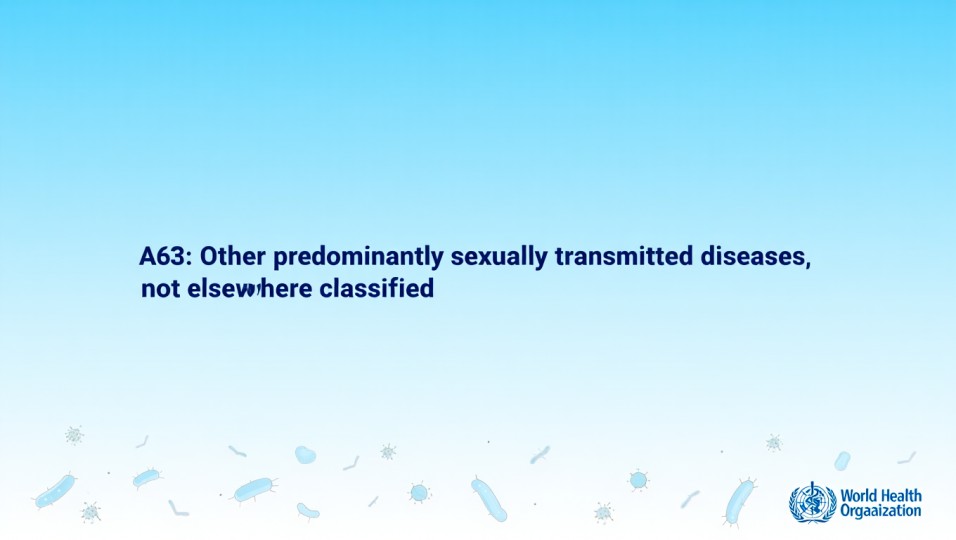 A63: Other predominantly sexually transmitted diseases, not elsewhere classified

World Health Orgaaization